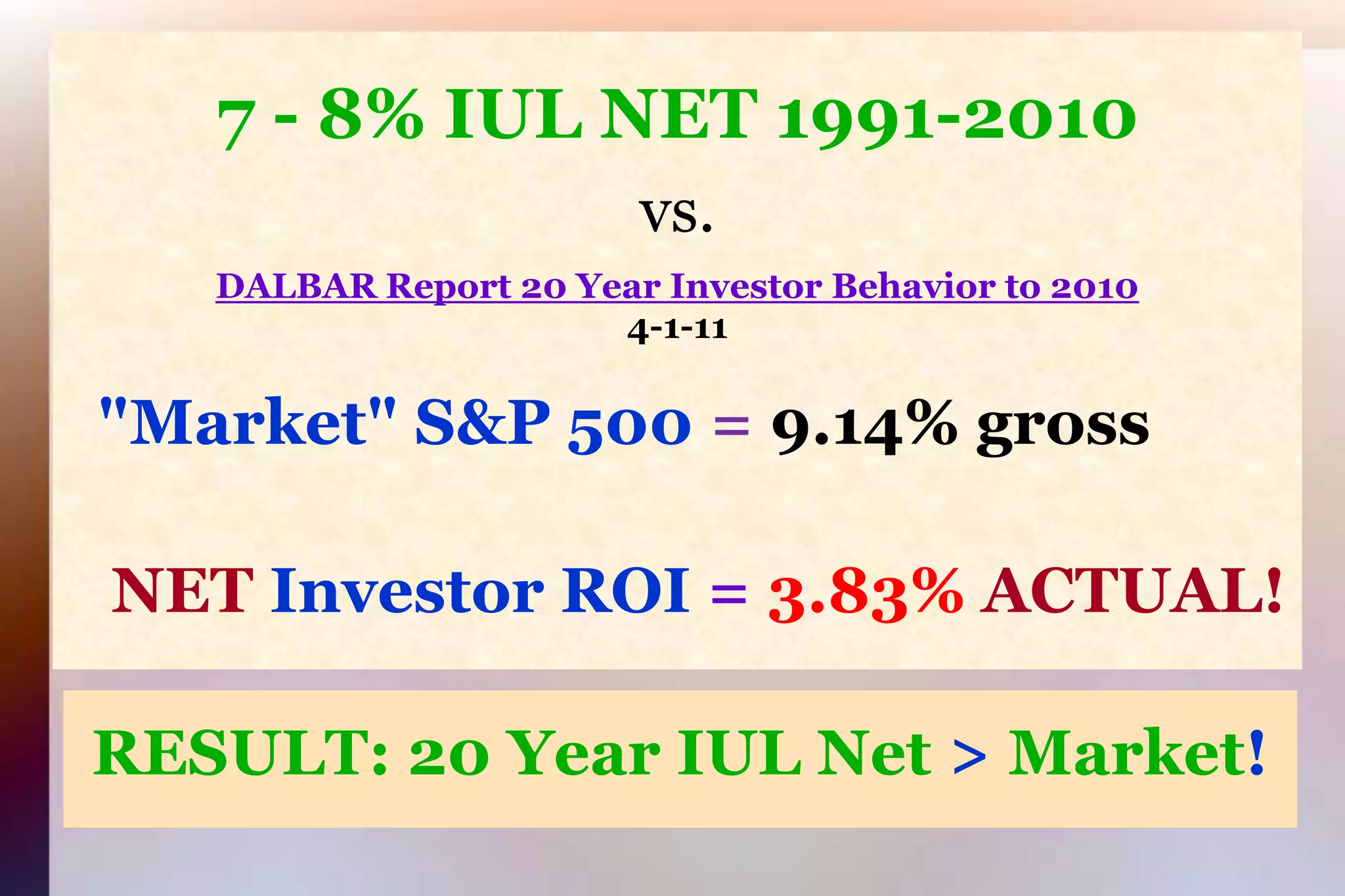 7 - 8% IUL NET 1991-2010

vs.

DALBAR Report 20 Year Investor Behavior to 2010
4-1-11

"Market" S&P 500 = 9.14% gross

NET Investor ROI = 3.83% ACTUAL!

RESULT: 20 Year IUL Net > Market!